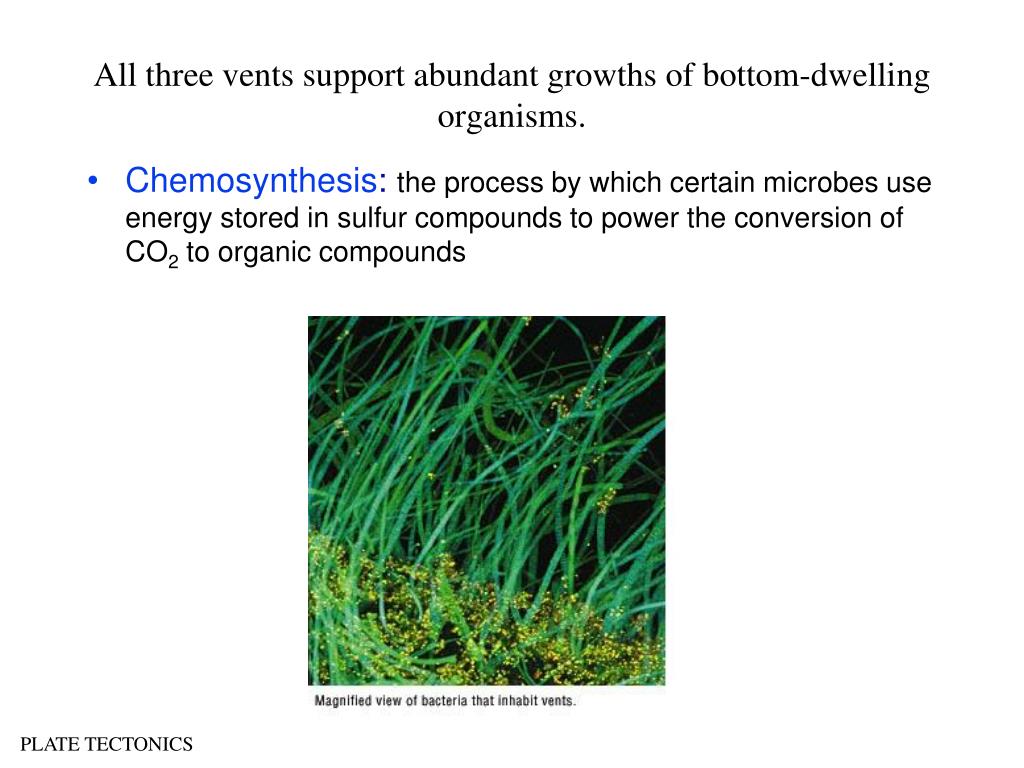 All three vents support abundant growths of bottom-dwelling organisms.

• Chemosynthesis: the process by which certain microbes use energy stored in sulfur compounds to power the conversion of $CO_2$ to organic compounds

Magnified view of bacteria that inhabit vents.

PLATE TECTONICS